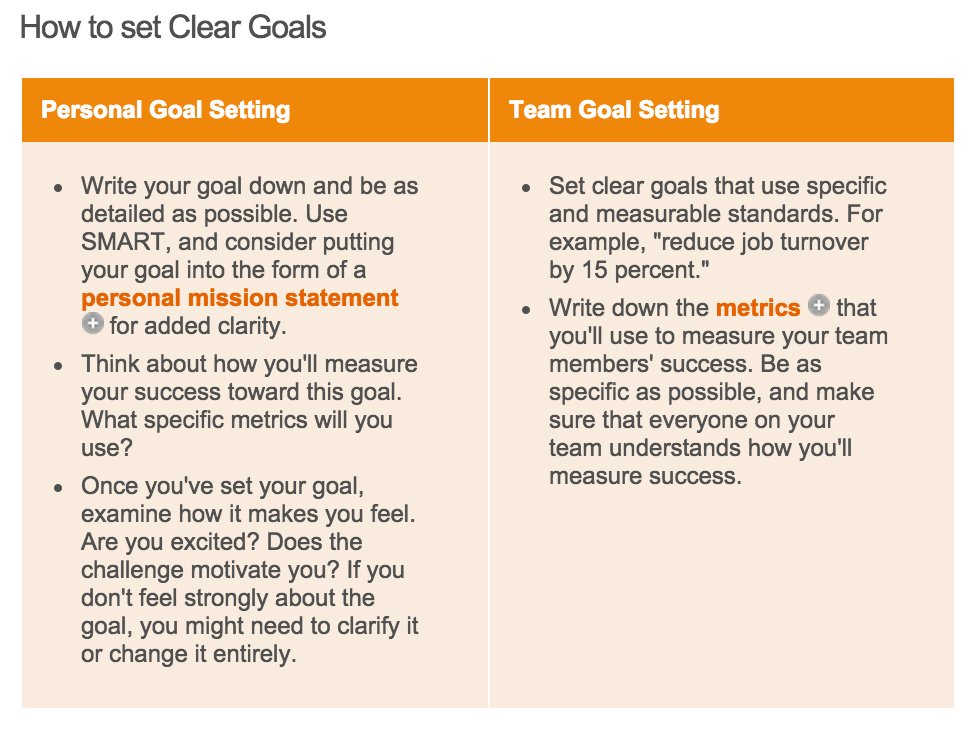 How to set Clear Goals

| Personal Goal Setting | Team Goal Setting |
|---|---|
| • Write your goal down and be as detailed as possible. Use SMART, and consider putting your goal into the form of a personal mission statement for added clarity. • Think about how you'll measure your success toward this goal. What specific metrics will you use? • Once you've set your goal, examine how it makes you feel. Are you excited? Does the challenge motivate you? If you don't feel strongly about the goal, you might need to clarify it or change it entirely. | • Set clear goals that use specific and measurable standards. For example, "reduce job turnover by 15 percent." • Write down the metrics that you'll use to measure your team members' success. Be as specific as possible, and make sure that everyone on your team understands how you'll measure success. |